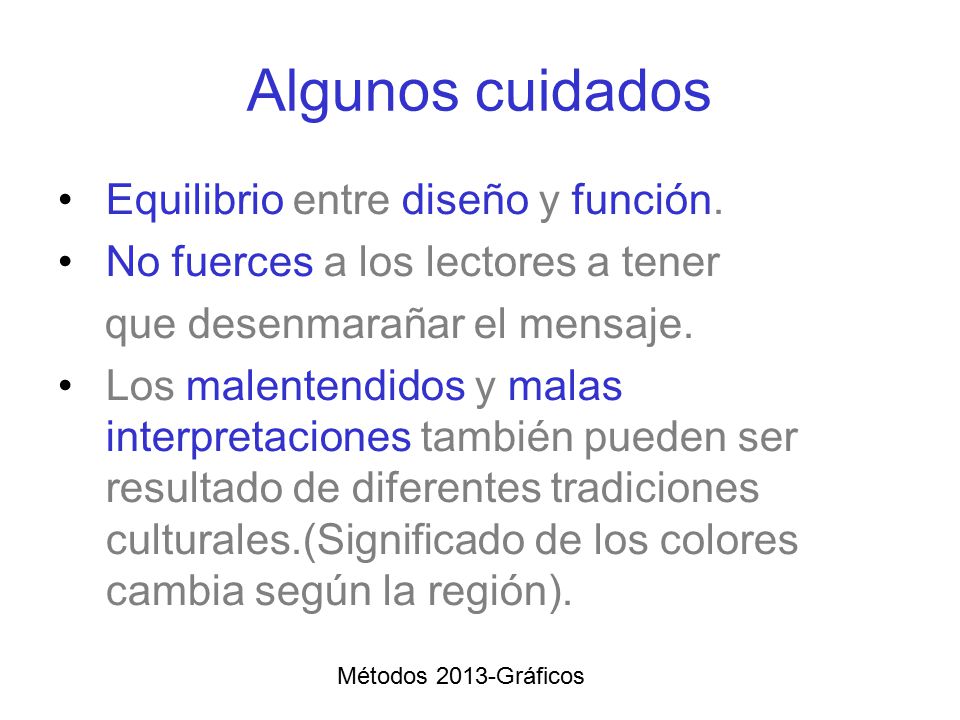 Algunos cuidados

• Equilibrio entre diseño y función.
• No fuerces a los lectores a tener que desenmarañar el mensaje.
• Los malentendidos y malas interpretaciones también pueden ser resultado de diferentes tradiciones culturales.(Significado de los colores cambia según la región).

Métodos 2013-Gráficos